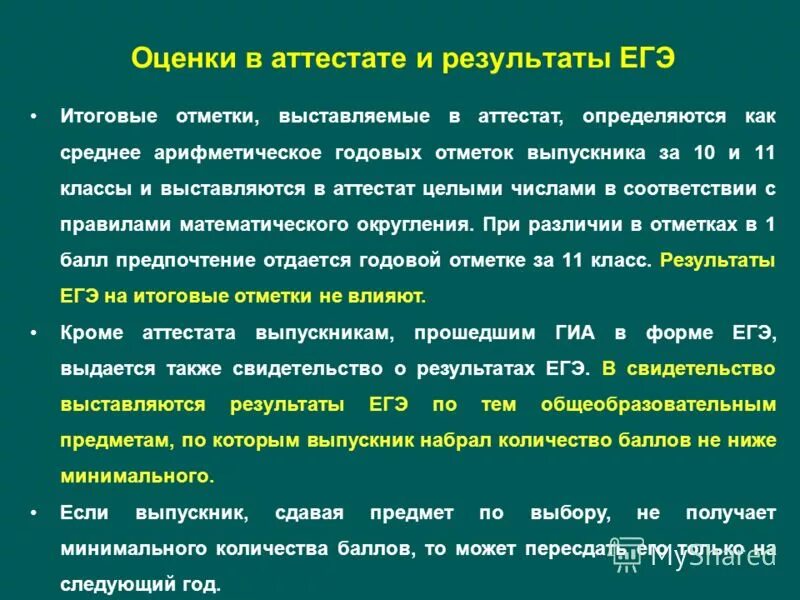 Оценки в аттестате и результаты ЕГЭ

• Итоговые отметки, выставляемые в аттестат, определяются как среднее арифметическое годовых отметок выпускника за 10 и 11 классы и выставляются в аттестат целыми числами в соответствии с правилами математического округления. При различии в отметках в 1 балл предпочтение отдается годовой отметке за 11 класс. Результаты ЕГЭ на итоговые отметки не влияют.

• Кроме аттестата выпускникам, прошедшим ГИА в форме ЕГЭ, выдается также свидетельство о результатах ЕГЭ. В свидетельство выставляются результаты ЕГЭ по тем общеобразовательным предметам, по которым выпускник набрал количество баллов не ниже минимального.

• Если выпускник, сдавая предмет по выбору, не получает минимального количества баллов, то может пересдать его только на следующий год.

MyShared